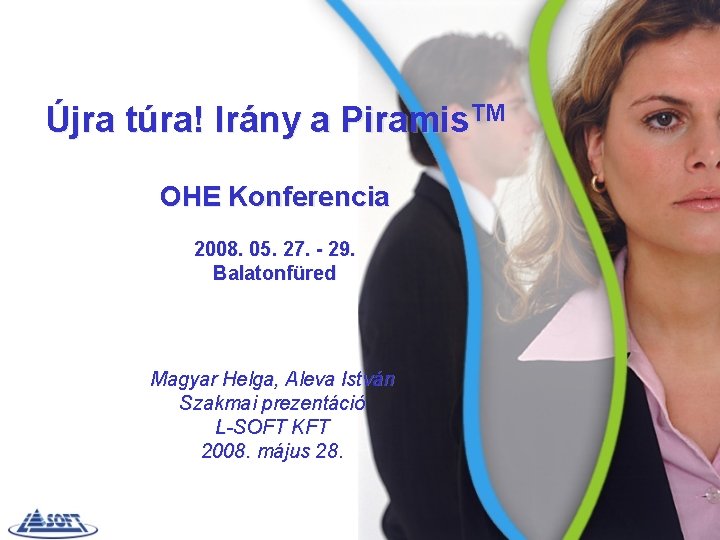 Újra túra! Irány a Piramis™

OHE Konferencia

2008. 05. 27. - 29.
Balatonfüred

Magyar Helga, Aleva István
Szakmai prezentáció
L-SOFT KFT
2008. május 28.

L-SOFT